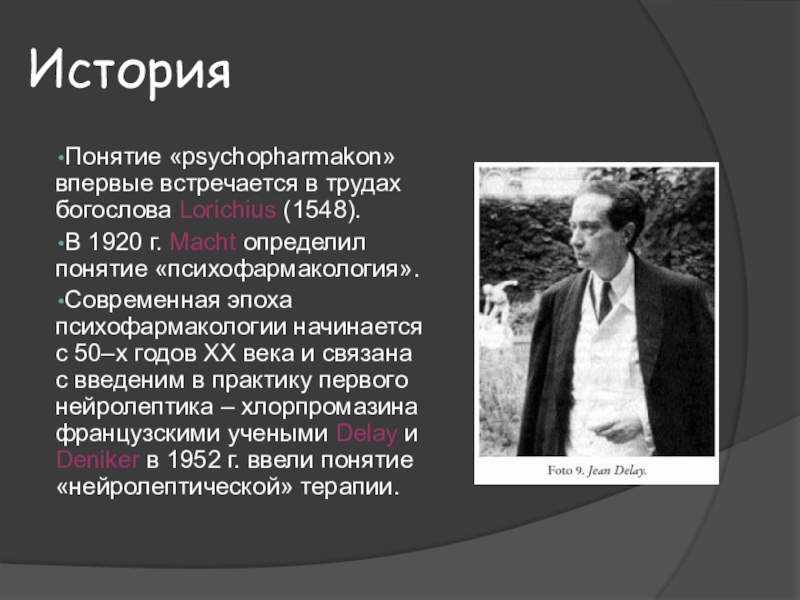 История

•Понятие «psychopharmakon» впервые встречается в трудах богослова Lorichius (1548).

•В 1920 г. Macht определил понятие «психофармакология».

•Современная эпоха психофармакологии начинается с 50–х годов XX века и связана с введеним в практику первого нейролептика – хлорпромазина французскими учеными Delay и Deniker в 1952 г. ввели понятие «нейролептической» терапии.

Foto 9. Jean Delay.